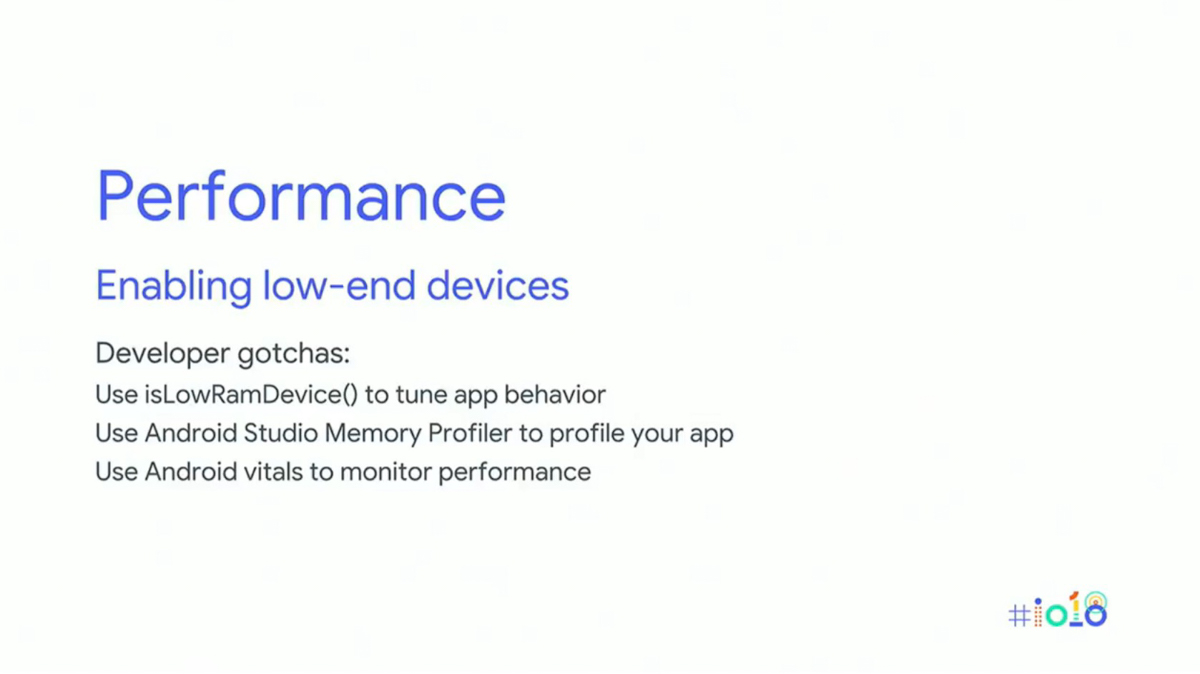 Performance

Enabling low-end devices

Developer gotchas:
Use isLowRamDevice() to tune app behavior
Use Android Studio Memory Profiler to profile your app
Use Android vitals to monitor performance

#io18